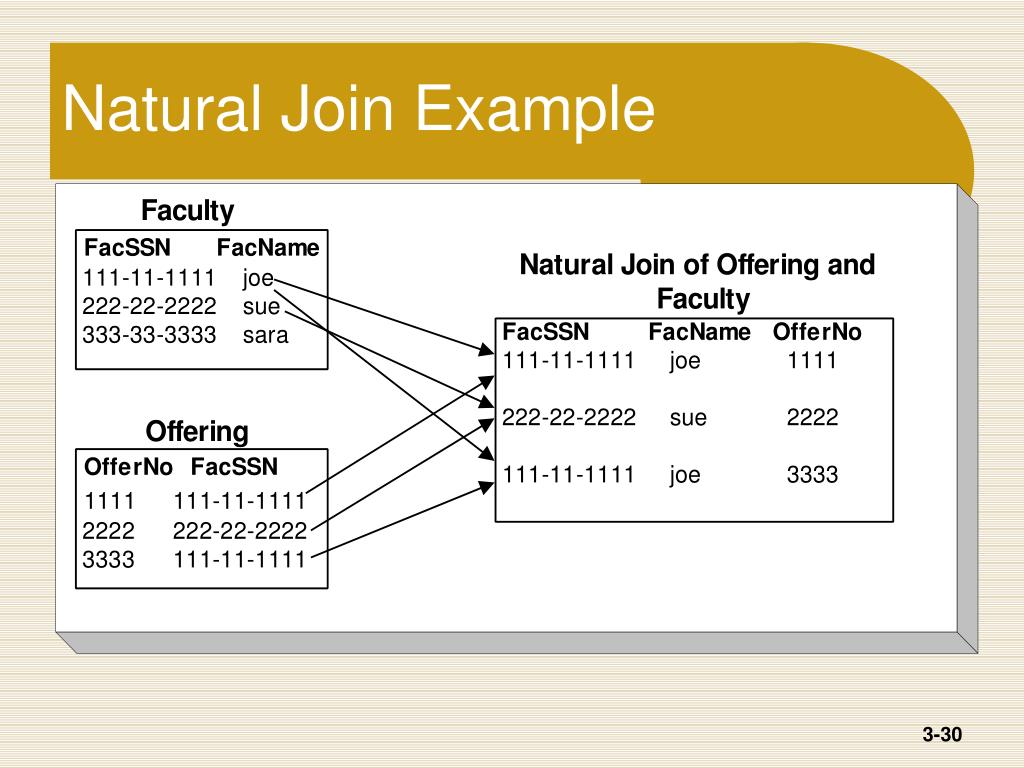 Natural Join Example

Faculty

| FacSSN | FacName |
|---|---|
| 111-11-1111 | joe |
| 222-22-2222 | sue |
| 333-33-3333 | sara |

Offering

| OfferNo | FacSSN |
|---|---|
| 1111 | 111-11-1111 |
| 2222 | 222-22-2222 |
| 3333 | 111-11-1111 |

Natural Join of Offering and Faculty

| FacSSN | FacName | OfferNo |
|---|---|---|
| 111-11-1111 | joe | 1111 |
| 222-22-2222 | sue | 2222 |
| 111-11-1111 | joe | 3333 |

3-30